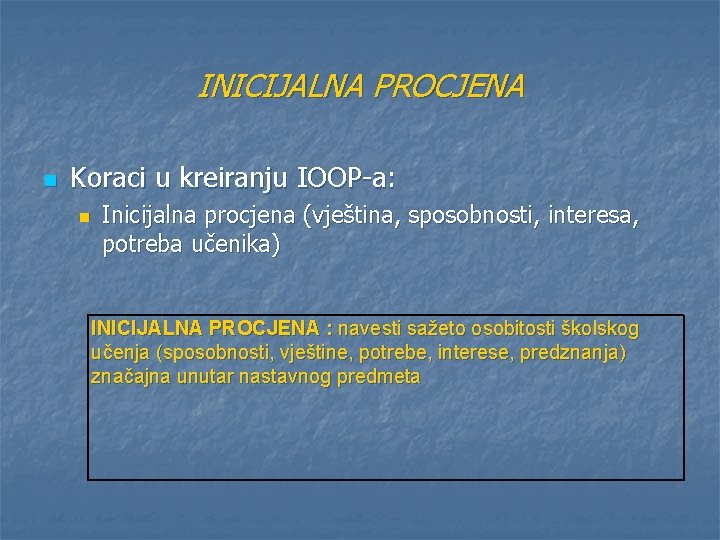 INICIJALNA PROCJENA

Koraci u kreiranju IOOP-a:

Inicijalna procjena (vještina, sposobnosti, interesa, potreba učenika)

INICIJALNA PROCJENA : navesti sažeto osobitosti školskog učenja (sposobnosti, vještine, potrebe, interese, predznanja) značajna unutar nastavnog predmeta